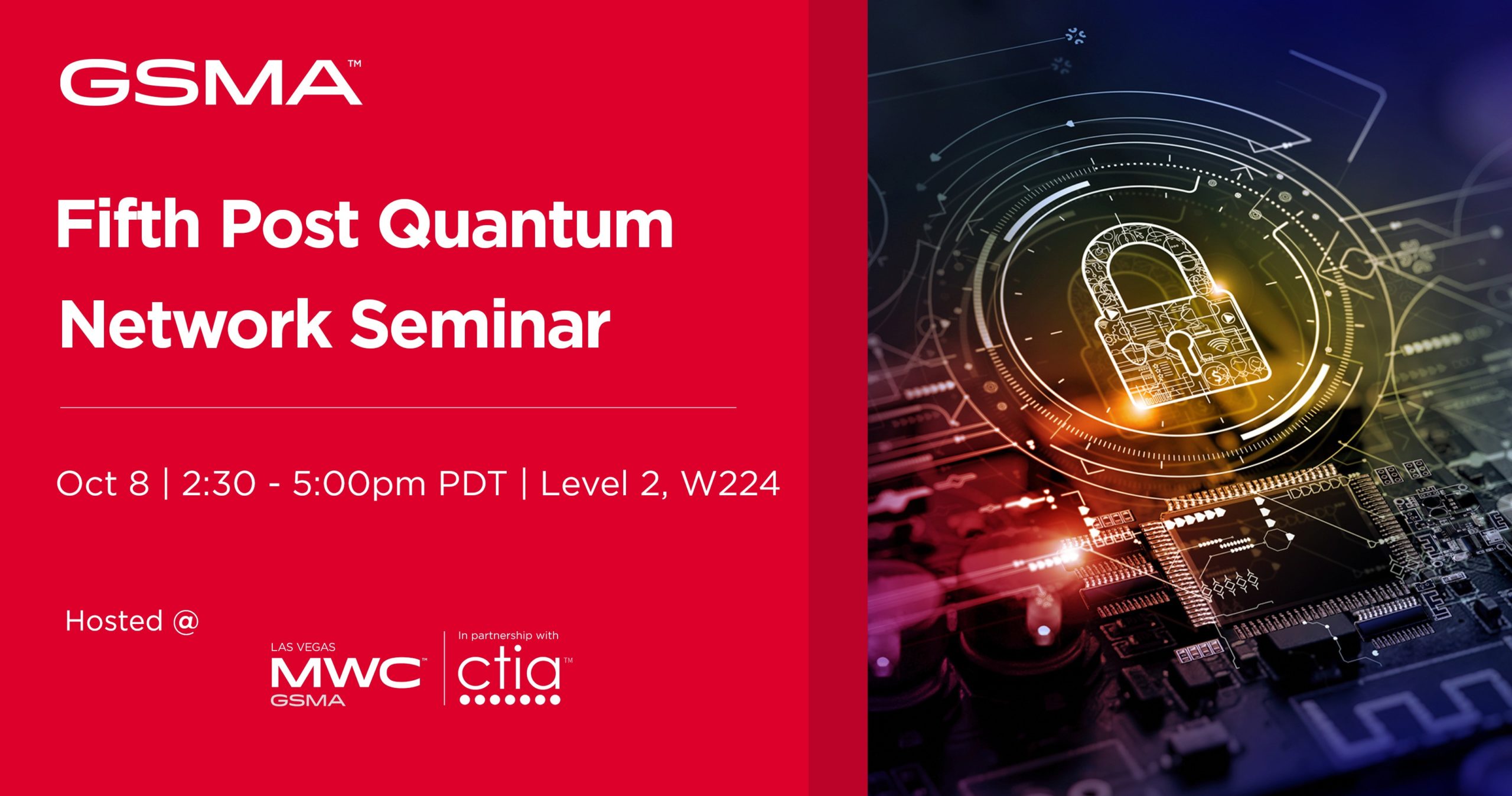 GSMA™

Fifth Post Quantum Network Seminar

Oct 8 | 2:30 - 5:00pm PDT | Level 2, W224

Hosted @

LAS VEGAS
MWC™
GSMA

In partnership with
ctia™